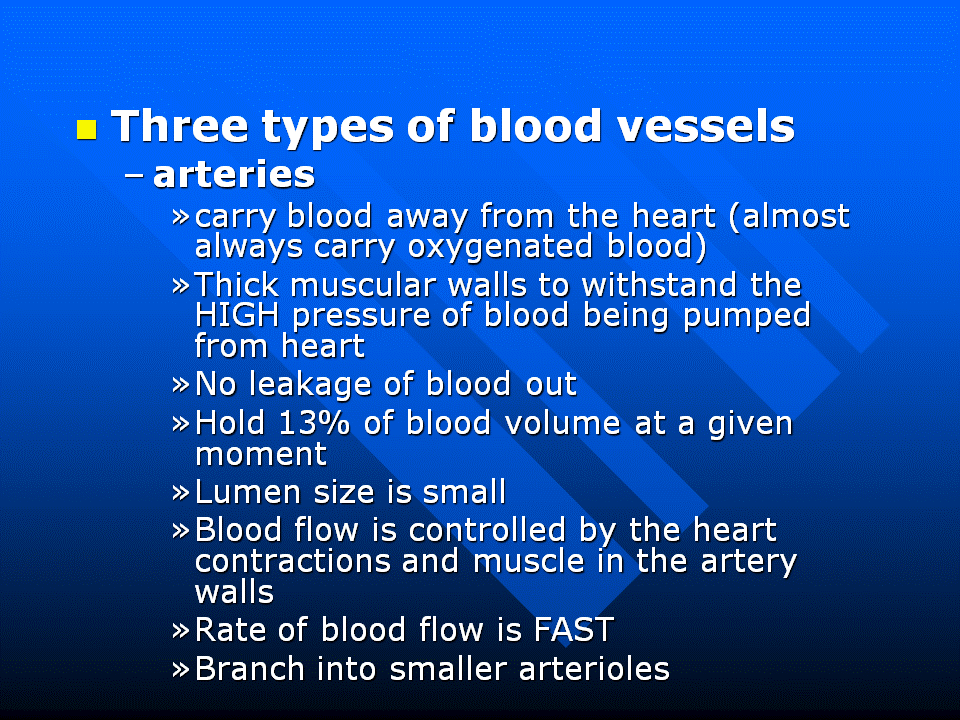 Three types of blood vessels

– arteries

» carry blood away from the heart (almost always carry oxygenated blood)

» Thick muscular walls to withstand the HIGH pressure of blood being pumped from heart

» No leakage of blood out

» Hold 13% of blood volume at a given moment

» Lumen size is small

» Blood flow is controlled by the heart contractions and muscle in the artery walls

» Rate of blood flow is FAST

» Branch into smaller arterioles